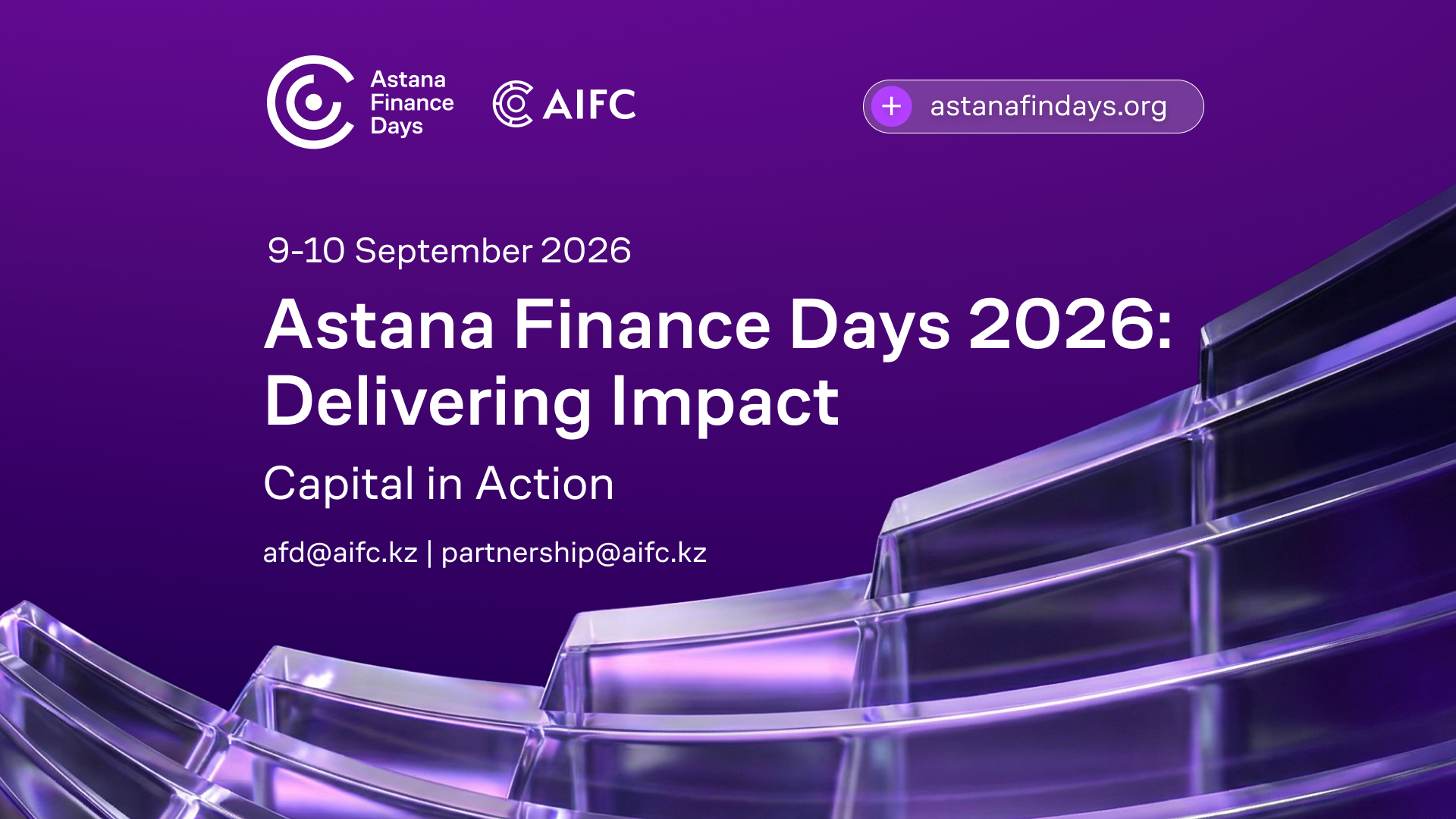 Astana
Finance
Days

AIFC

+ astanafindays.org

9-10 September 2026

Astana Finance Days 2026: Delivering Impact

Capital in Action

afd@aifc.kz | partnership@aifc.kz